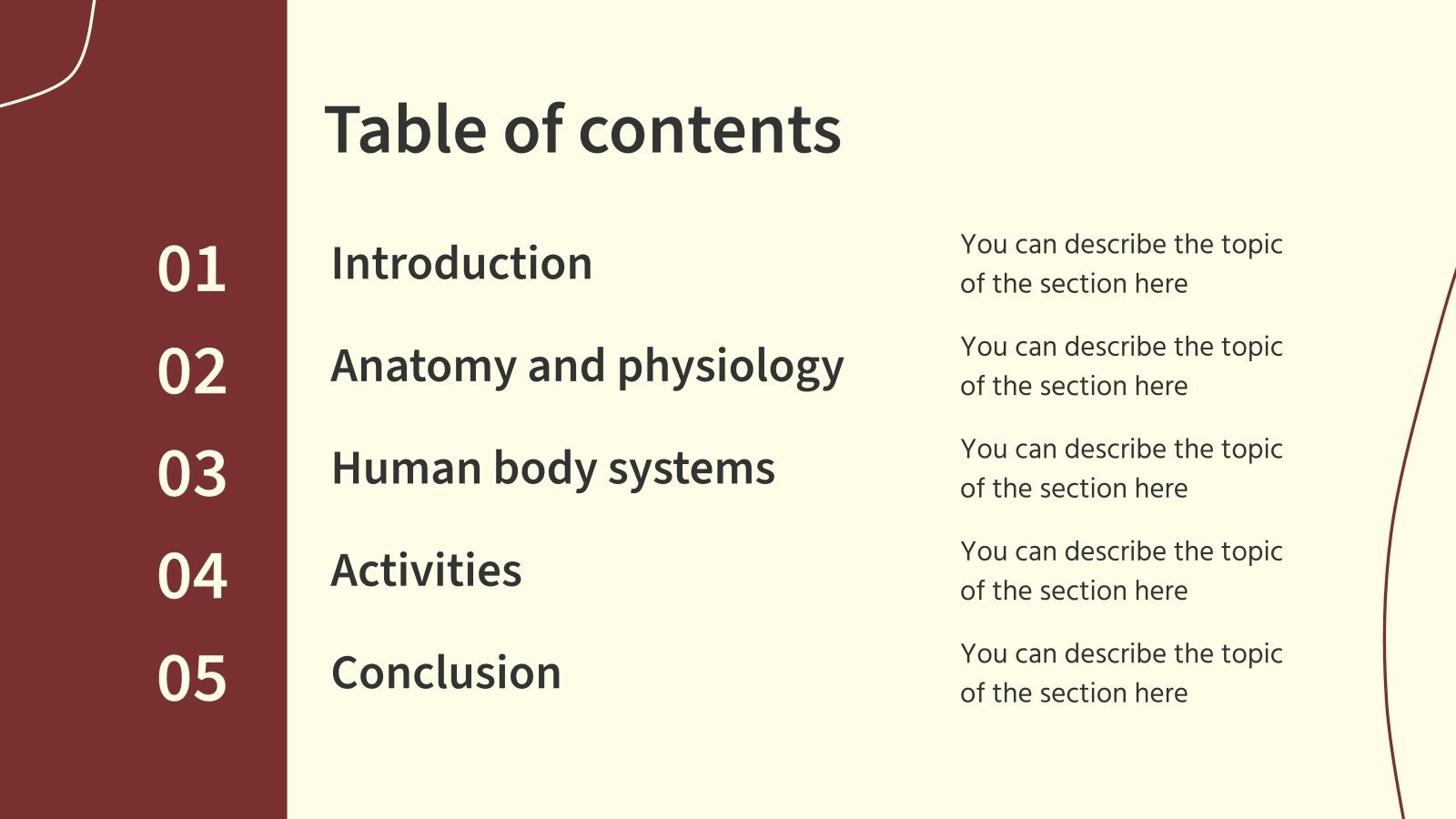 Table of contents

01 Introduction
You can describe the topic of the section here

02 Anatomy and physiology
You can describe the topic of the section here

03 Human body systems
You can describe the topic of the section here

04 Activities
You can describe the topic of the section here

05 Conclusion
You can describe the topic of the section here